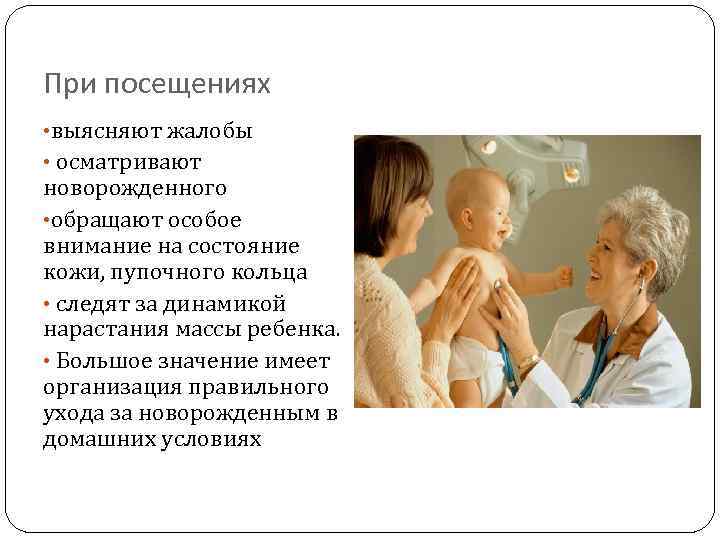 При посещениях

•выясняют жалобы

• осматривают новорожденного

•обращают особое внимание на состояние кожи, пупочного кольца

• следят за динамикой нарастания массы ребенка.

• Большое значение имеет организация правильного ухода за новорожденным в домашних условиях